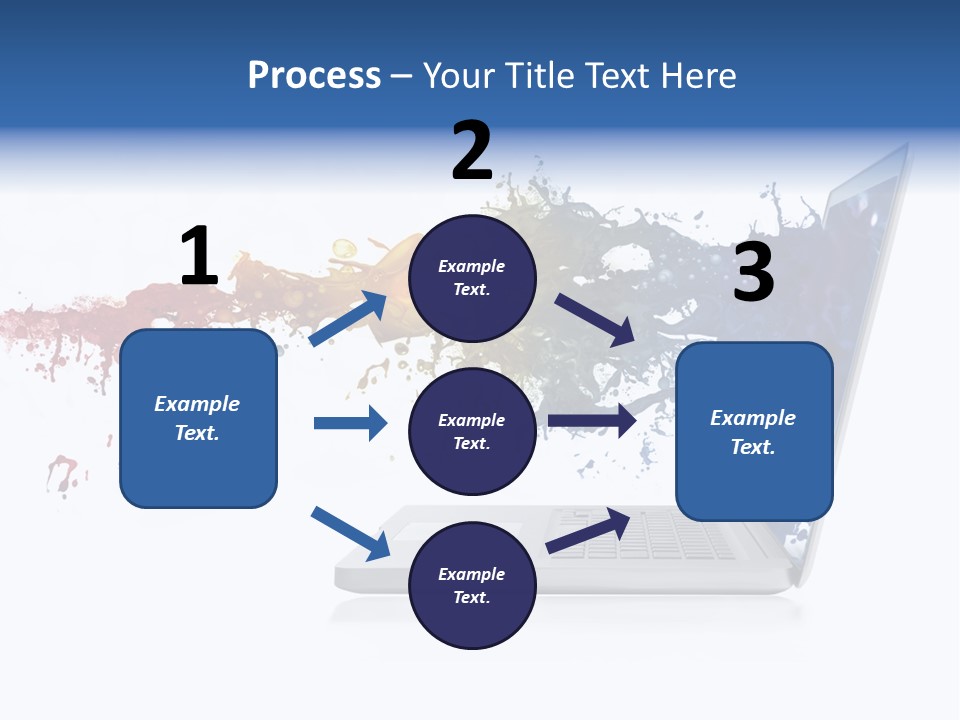 Process – Your Title Text Here

1

Example Text.

2

Example Text.

Example Text.

Example Text.

3

Example Text.